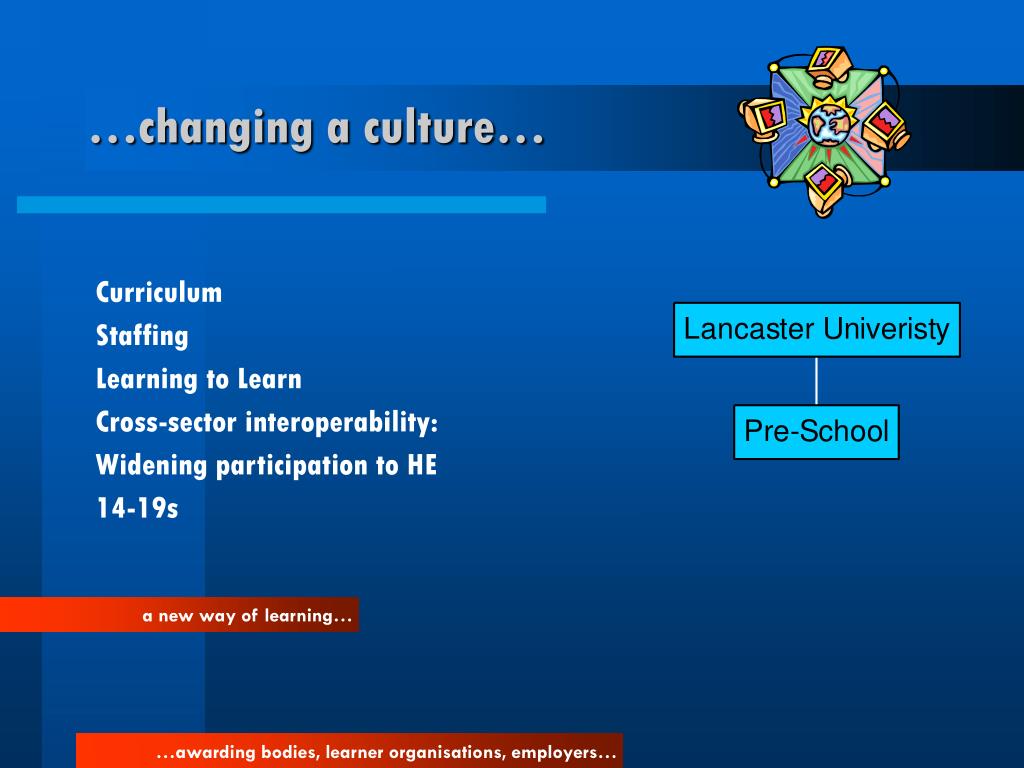 …changing a culture…

Curriculum
Staffing
Learning to Learn
Cross-sector interoperability:
Widening participation to HE
14-19s

Lancaster Univeristy

Pre-School

a new way of learning…

…awarding bodies, learner organisations, employers…